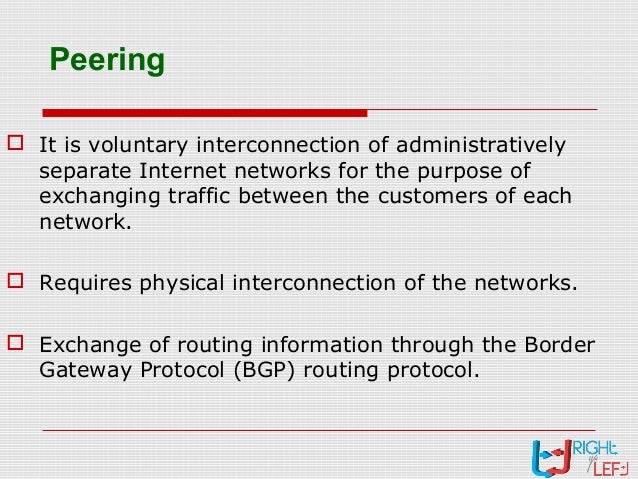 Peering

It is voluntary interconnection of administratively separate Internet networks for the purpose of exchanging traffic between the customers of each network.

Requires physical interconnection of the networks.

Exchange of routing information through the Border Gateway Protocol (BGP) routing protocol.

RIGHT
LEFT